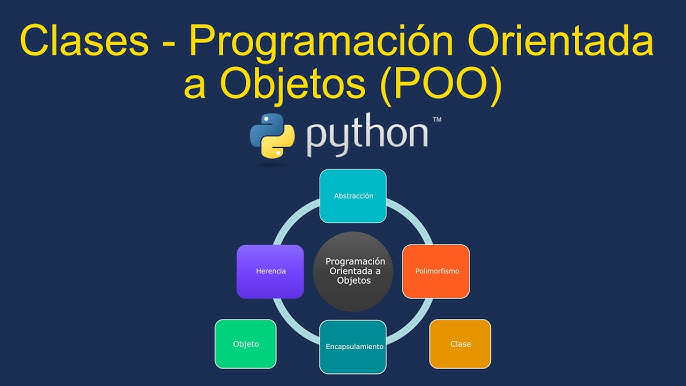 Clases - Programación Orientada a Objetos (POO)

python™

Abstracción

Herencia

Programación Orientada a Objetos

Polimorfismo

Objeto

Encapsulamiento

Clase